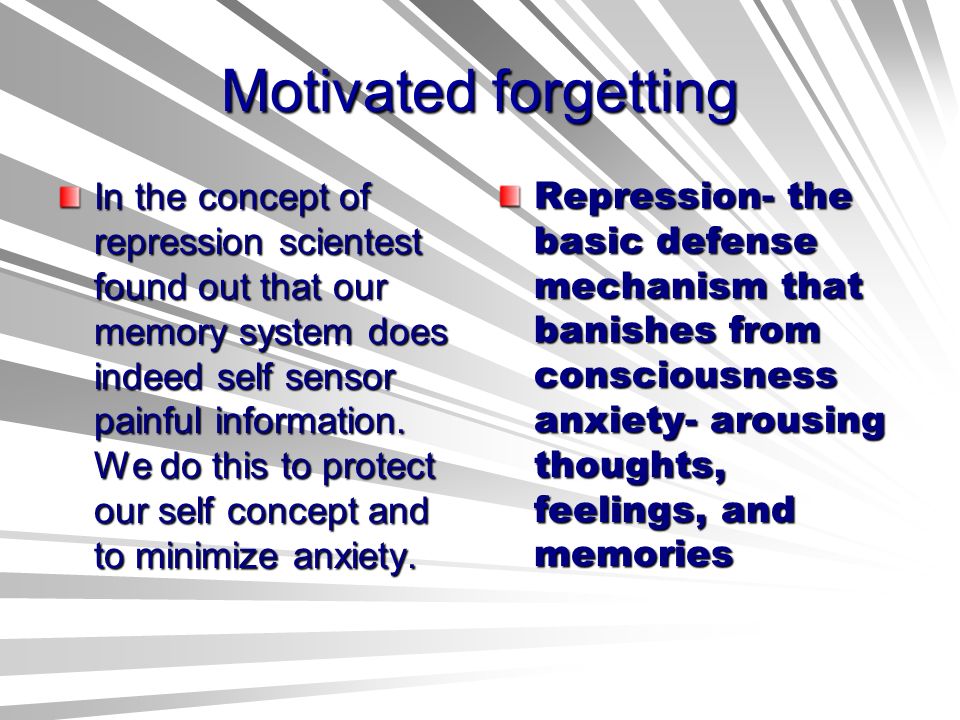 Motivated forgetting

In the concept of repression scientest found out that our memory system does indeed self sensor painful information. We do this to protect our self concept and to minimize anxiety.

Repression- the basic defense mechanism that banishes from consciousness anxiety- arousing thoughts, feelings, and memories